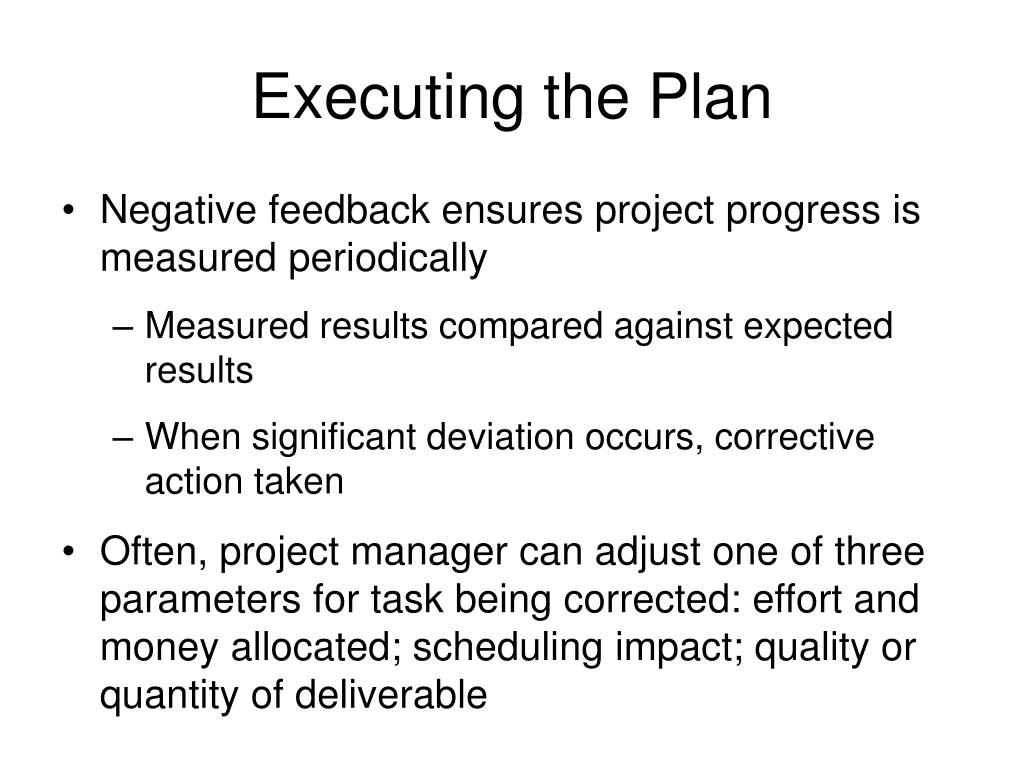 Executing the Plan

• Negative feedback ensures project progress is measured periodically

– Measured results compared against expected results

– When significant deviation occurs, corrective action taken

• Often, project manager can adjust one of three parameters for task being corrected: effort and money allocated; scheduling impact; quality or quantity of deliverable